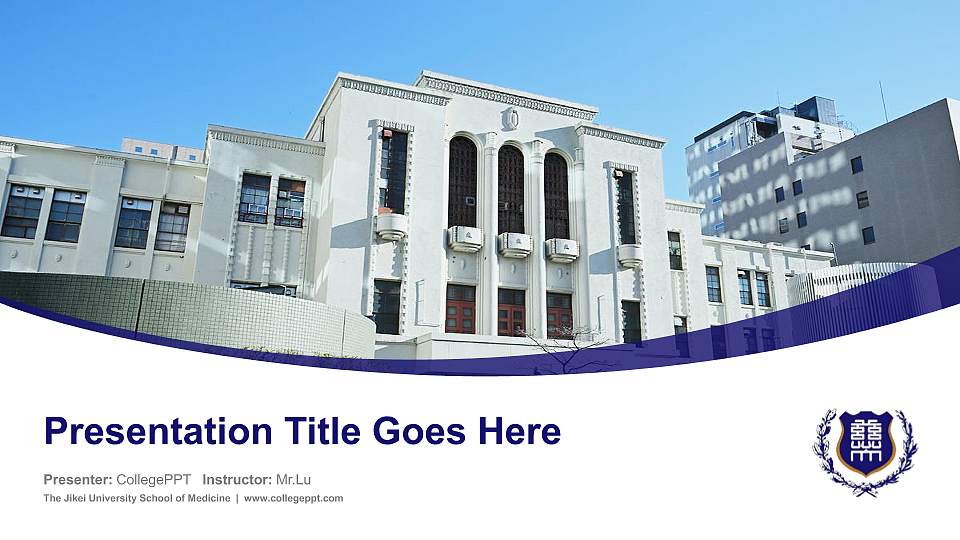 Presentation Title Goes Here

Presenter: CollegePPT Instructor: Mr.Lu

The Jikei University School of Medicine | www.collegeppt.com